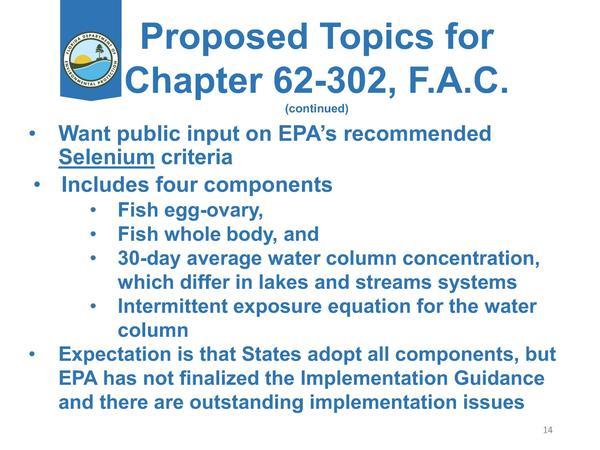 FLORIDA DEPARTMENT OF ENVIRONMENTAL PROTECTION

Proposed Topics for Chapter 62-302, F.A.C.
(continued)

• Want public input on EPA's recommended Selenium criteria
• Includes four components
• Fish egg-ovary,
• Fish whole body, and
• 30-day average water column concentration, which differ in lakes and streams systems
• Intermittent exposure equation for the water column
• Expectation is that States adopt all components, but EPA has not finalized the Implementation Guidance and there are outstanding implementation issues

14